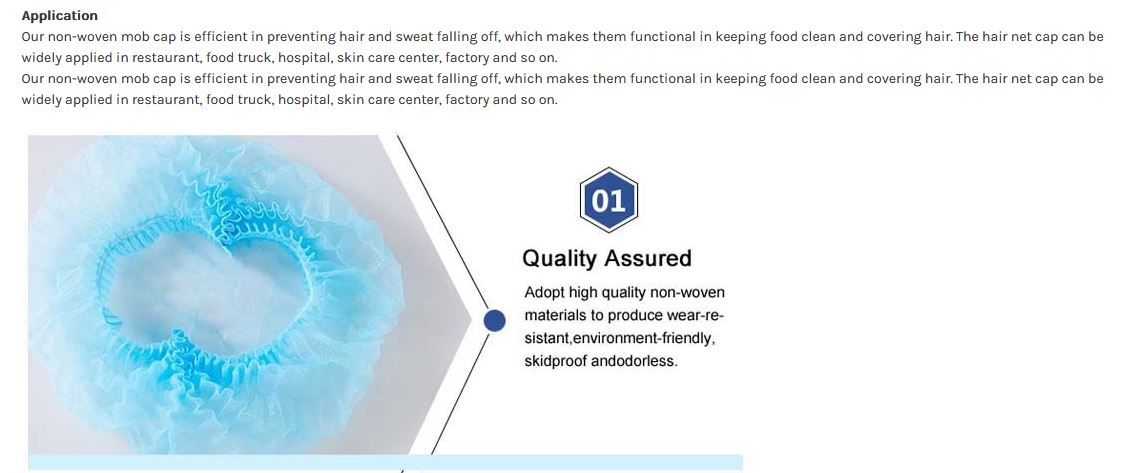 Application

Our non-woven mob cap is efficient in preventing hair and sweat falling off, which makes them functional in keeping food clean and covering hair. The hair net cap can be widely applied in restaurant, food truck, hospital, skin care center, factory and so on.

Our non-woven mob cap is efficient in preventing hair and sweat falling off, which makes them functional in keeping food clean and covering hair. The hair net cap can be widely applied in restaurant, food truck, hospital, skin care center, factory and so on.

01

Quality Assured

Adopt high quality non-woven materials to produce wear-resistant,environment-friendly, skidproof andodorless.